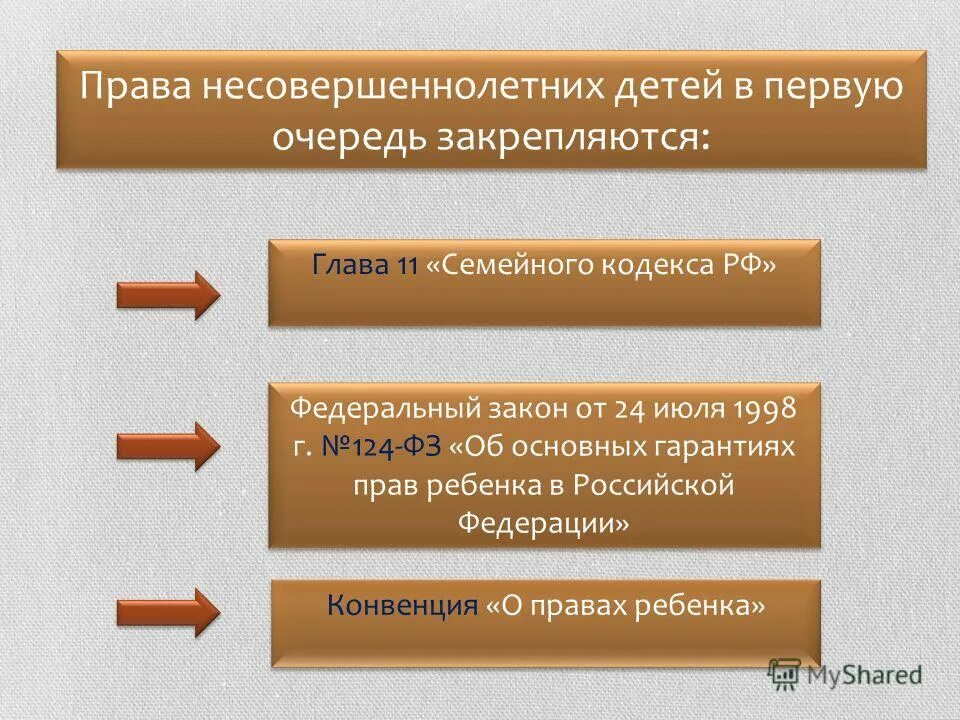 Права несовершеннолетних детей в первую очередь закрепляются:

Глава 11 «Семейного кодекса РФ»

Федеральный закон от 24 июля 1998 г. №124-ФЗ «Об основных гарантиях прав ребенка в Российской Федерации»

Конвенция «О правах ребенка»

MyShared